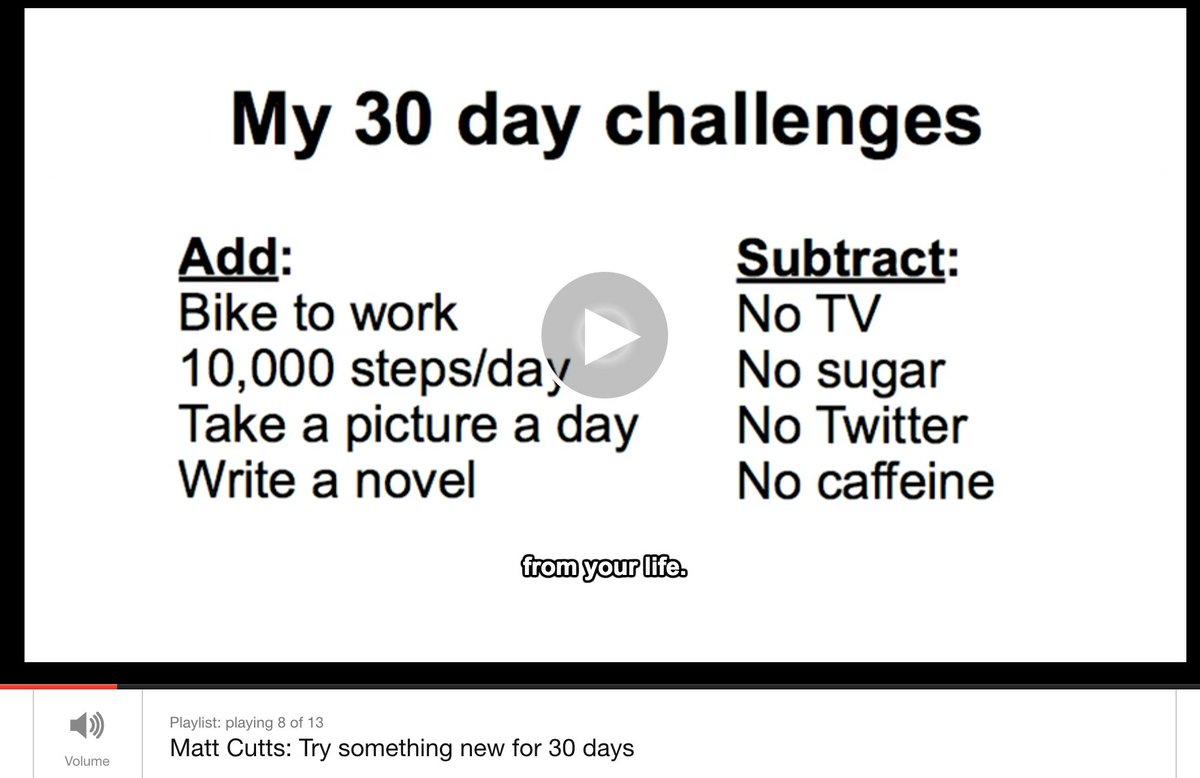 My 30 day challenges

Add:
Bike to work
10,000 steps/day
Take a picture a day
Write a novel

Subtract:
No TV
No sugar
No Twitter
No caffeine

from your life.

Volume

Playlist: playing 8 of 13
Matt Cutts: Try something new for 30 days